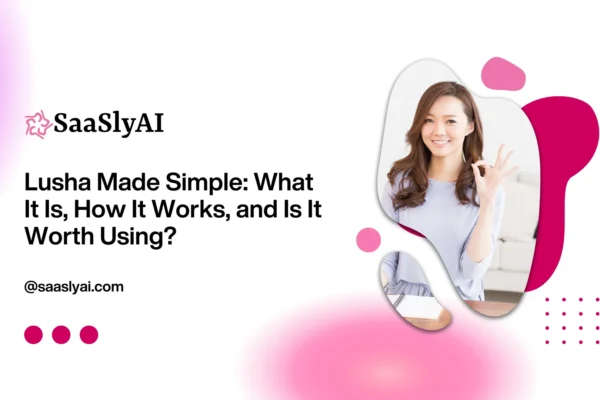 SaaSlyAI

Lusha Made Simple: What It Is, How It Works, and Is It Worth Using?

@saaslyai.com